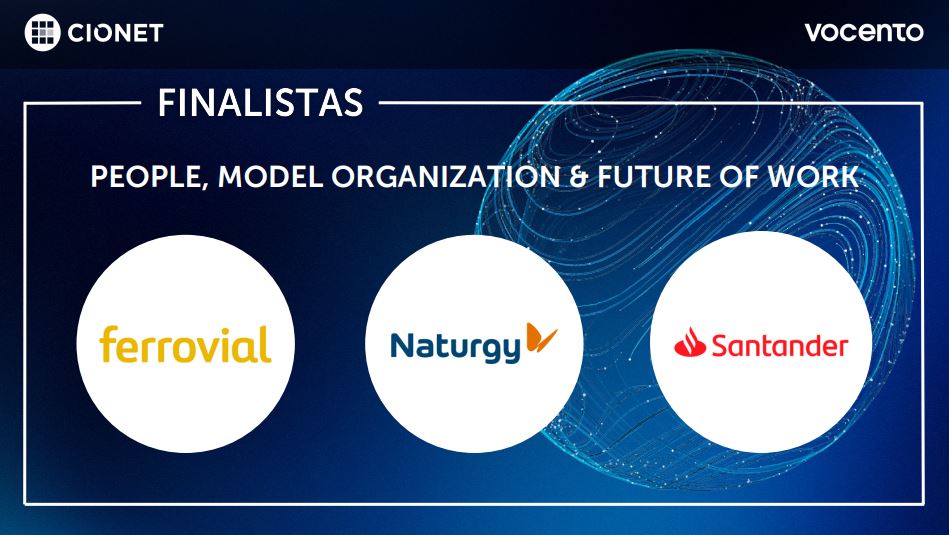 CIONET

vocento

FINALISTAS

PEOPLE, MODEL ORGANIZATION & FUTURE OF WORK

ferrovial

Naturgy

Santander